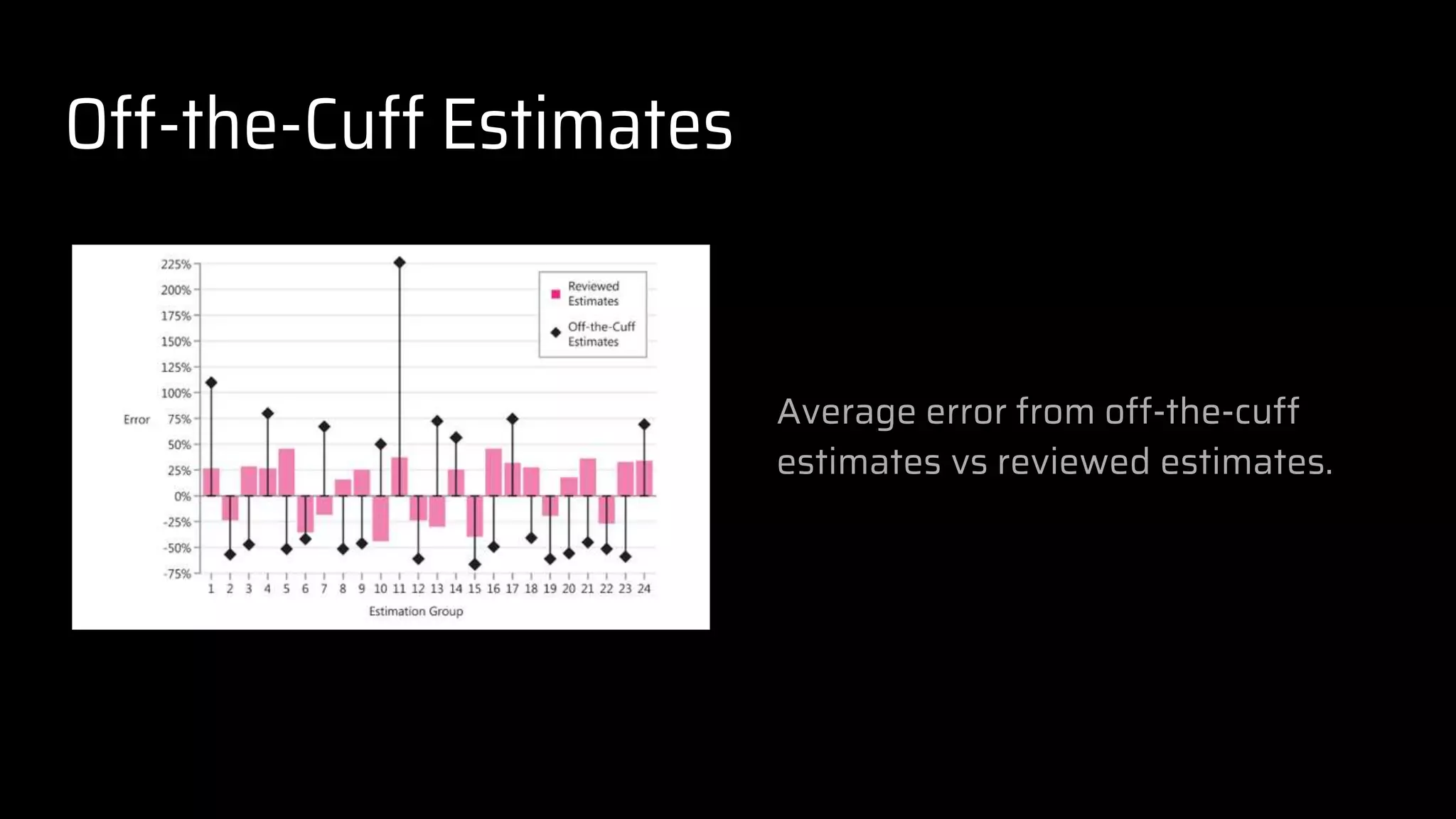 Off-the-Cuff Estimates

225%
200%
175%
150%
125%
100%
75%
50%
25%
0%
-25%
-50%
-75%

Error

Reviewed Estimates

Off-the-Cuff Estimates

1 2 3 4 5 6 7 8 9 10 11 12 13 14 15 16 17 18 19 20 21 22 23 24

Estimation Group

Average error from off-the-cuff estimates vs reviewed estimates.